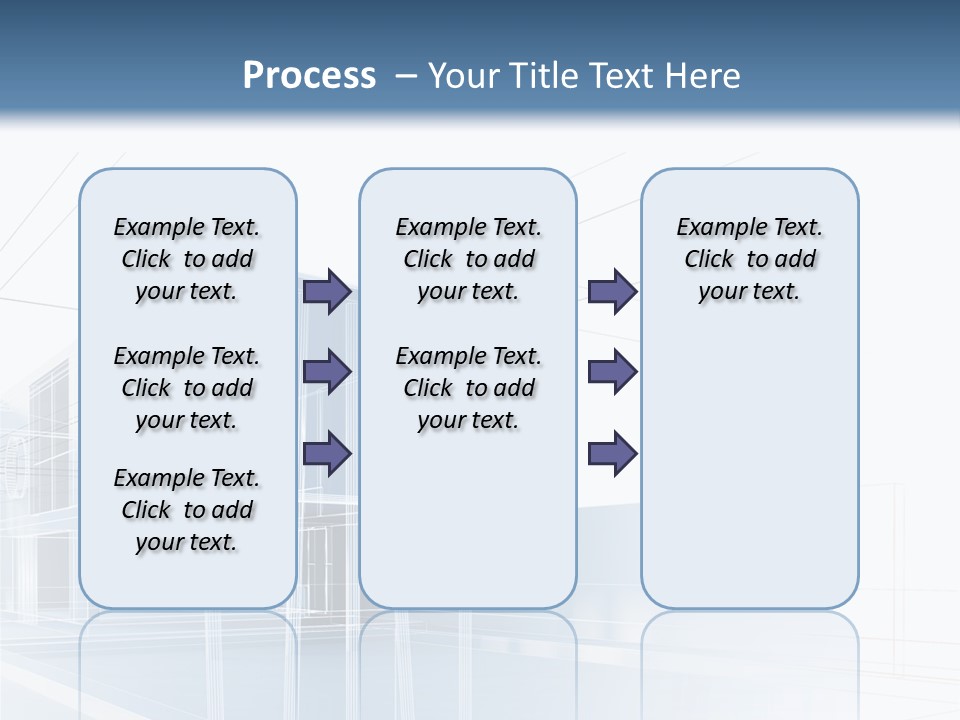 Process – Your Title Text Here

Example Text. Click to add your text.

Example Text. Click to add your text.

Example Text. Click to add your text.

Example Text. Click to add your text.

Example Text. Click to add your text.

Example Text. Click to add your text.